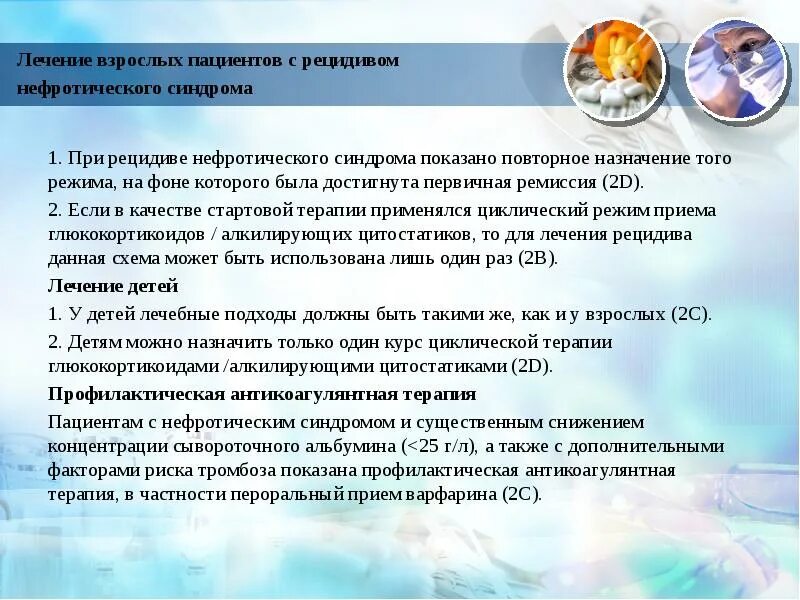 Лечение взрослых пациентов с рецидивом нефротического синдрома

1. При рецидиве нефротического синдрома показано повторное назначение того режима, на фоне которого была достигнута первичная ремиссия (2D).

2. Если в качестве стартовой терапии применялся циклический режим приема глюкокортикоидов / алкилирующих цитостатиков, то для лечения рецидива данная схема может быть использована лишь один раз (2B).

Лечение детей

1. У детей лечебные подходы должны быть такими же, как и у взрослых (2C).

2. Детям можно назначить только один курс циклической терапии глюкокортикоидами /алкилирующими цитостатиками (2D).

Профилактическая антикоагулянтная терапия

Пациентам с нефротическим синдромом и существенным снижением концентрации сывороточного альбумина (<25 г/л), а также с дополнительными факторами риска тромбоза показана профилактическая антикоагулянтная терапия, в частности пероральный прием варфарина (2C).